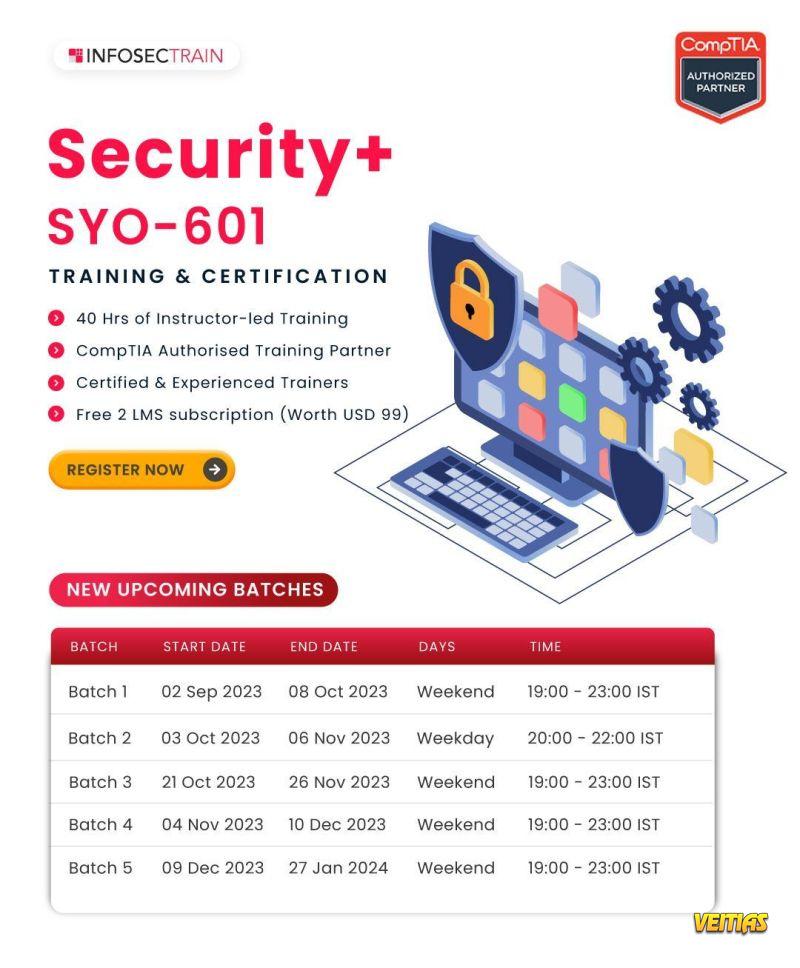 INFOSECTRAIN

CompTIA
AUTHORIZED PARTNER

Security+
SYO-601
TRAINING & CERTIFICATION

40 Hrs of Instructor-led Training
CompTIA Authorised Training Partner
Certified & Experienced Trainers
Free 2 LMS subscription (Worth USD 99)

REGISTER NOW

NEW UPCOMING BATCHES

| BATCH | START DATE | END DATE | DAYS | TIME |
|---|---|---|---|---|
| Batch 1 | 02 Sep 2023 | 08 Oct 2023 | Weekend | 19:00 - 23:00 IST |
| Batch 2 | 03 Oct 2023 | 06 Nov 2023 | Weekday | 20:00 - 22:00 IST |
| Batch 3 | 21 Oct 2023 | 26 Nov 2023 | Weekend | 19:00 - 23:00 IST |
| Batch 4 | 04 Nov 2023 | 10 Dec 2023 | Weekend | 19:00 - 23:00 IST |
| Batch 5 | 09 Dec 2023 | 27 Jan 2024 | Weekend | 19:00 - 23:00 IST |

VEITIAS